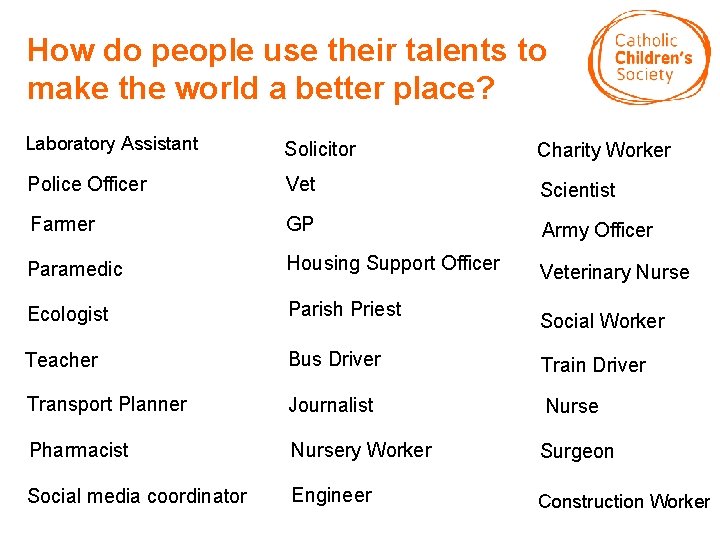 How do people use their talents to make the world a better place?

Catholic
Children's
Society

Laboratory Assistant

Police Officer

Farmer

Paramedic

Ecologist

Teacher

Transport Planner

Pharmacist

Social media coordinator

Solicitor

Vet

GP

Housing Support Officer

Parish Priest

Bus Driver

Journalist

Nursery Worker

Engineer

Charity Worker

Scientist

Army Officer

Veterinary Nurse

Social Worker

Train Driver

Nurse

Surgeon

Construction Worker